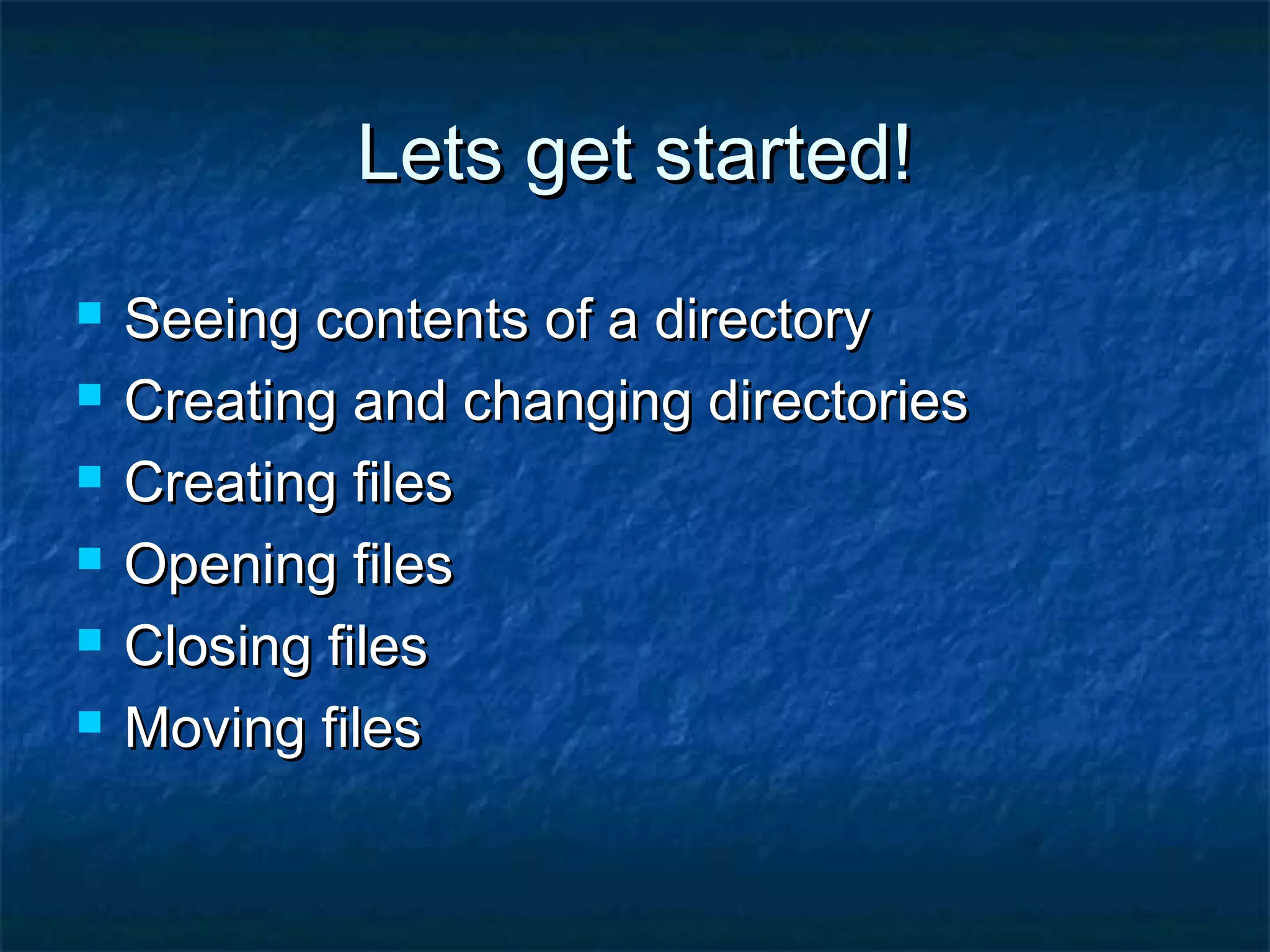 Lets get started!

- Seeing contents of a directory
- Creating and changing directories
- Creating files
- Opening files
- Closing files
- Moving files